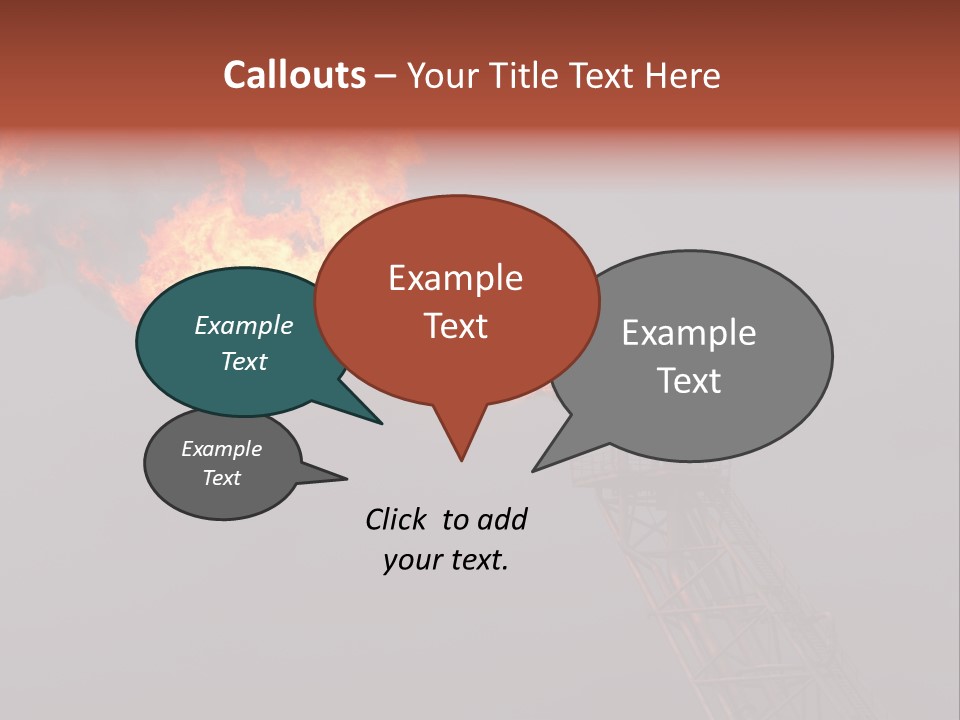 Callouts – Your Title Text Here

Example Text

Example Text

Example Text

Example Text

Click to add your text.